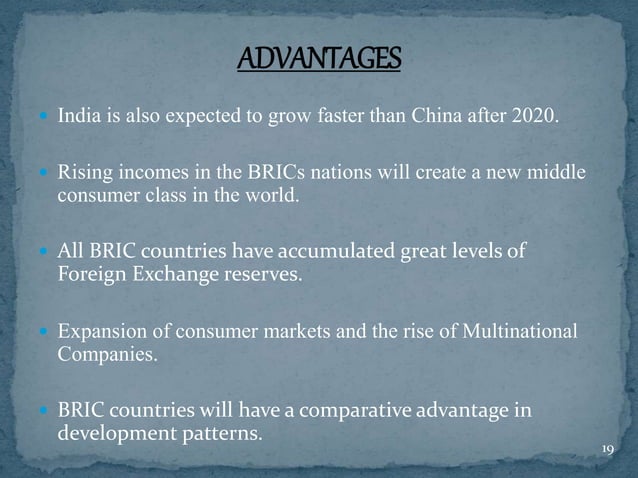 ADVANTAGES

- India is also expected to grow faster than China after 2020.

- Rising incomes in the BRICs nations will create a new middle consumer class in the world.

- All BRIC countries have accumulated great levels of Foreign Exchange reserves.

- Expansion of consumer markets and the rise of Multinational Companies.

- BRIC countries will have a comparative advantage in development patterns.

19